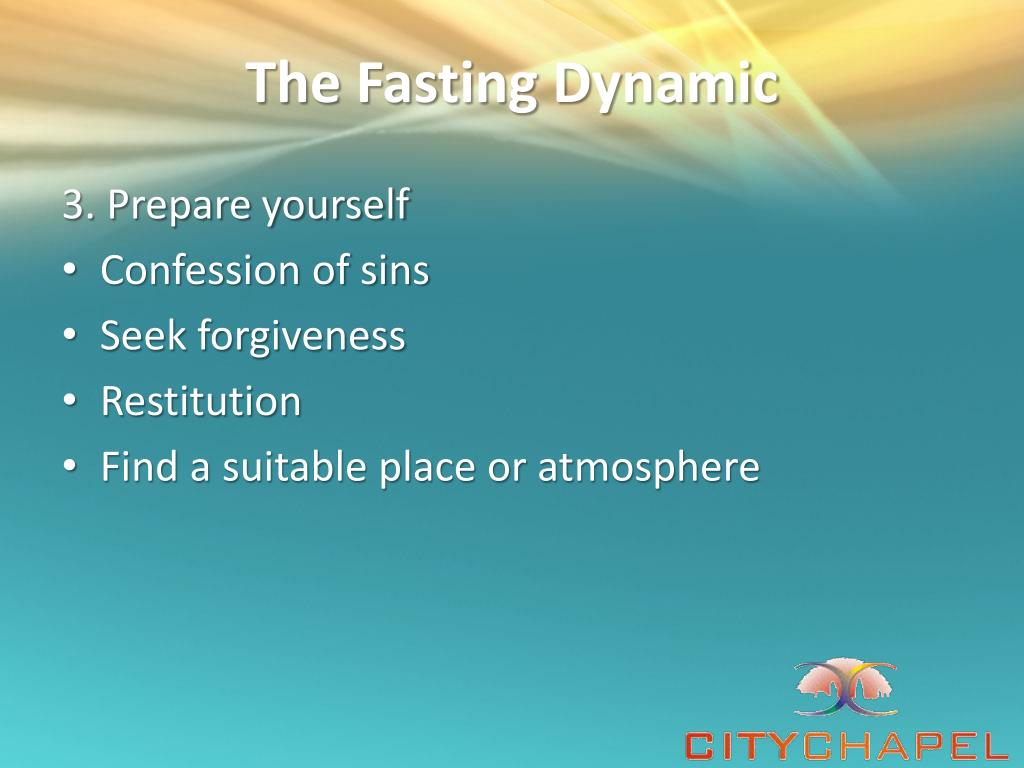 The Fasting Dynamic

3. Prepare yourself
• Confession of sins
• Seek forgiveness
• Restitution
• Find a suitable place or atmosphere

CITYCHAPEL